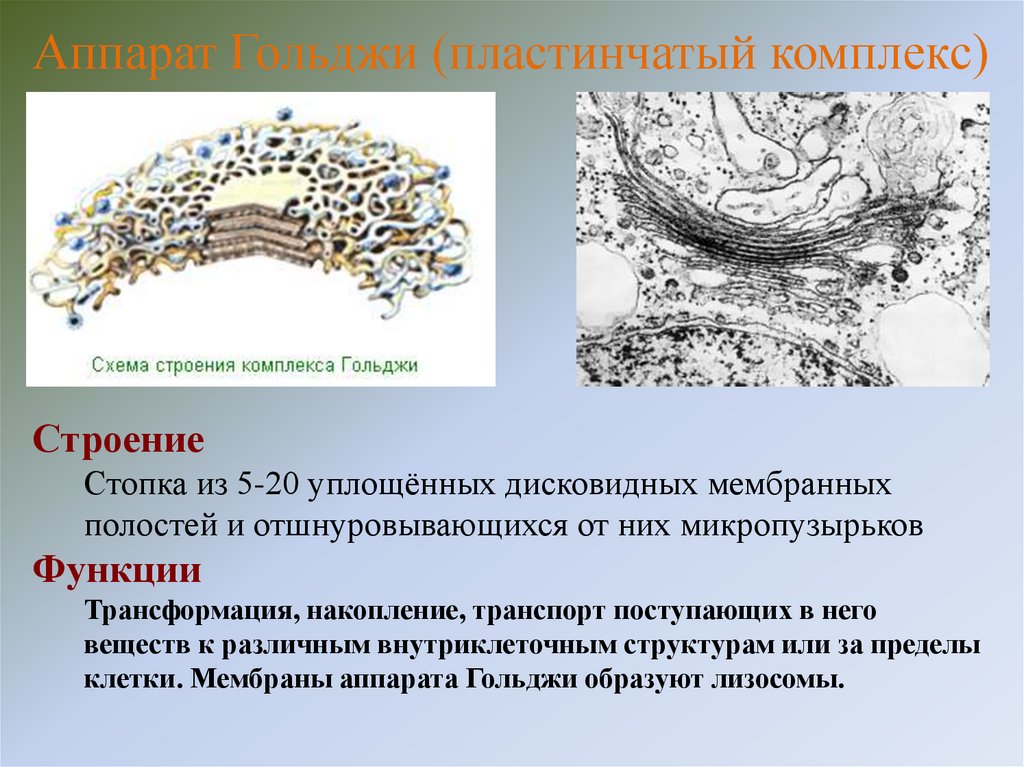 Аппарат Гольджи (пластинчатый комплекс)

Схема строения комплекса Гольджи

Строение

Стопка из 5-20 уплощённых дисковидных мембранных полостей и отшнуровывающихся от них микропузырьков

Функции

Трансформация, накопление, транспорт поступающих в него веществ к различным внутриклеточным структурам или за пределы клетки. Мембраны аппарата Гольджи образуют лизосомы.